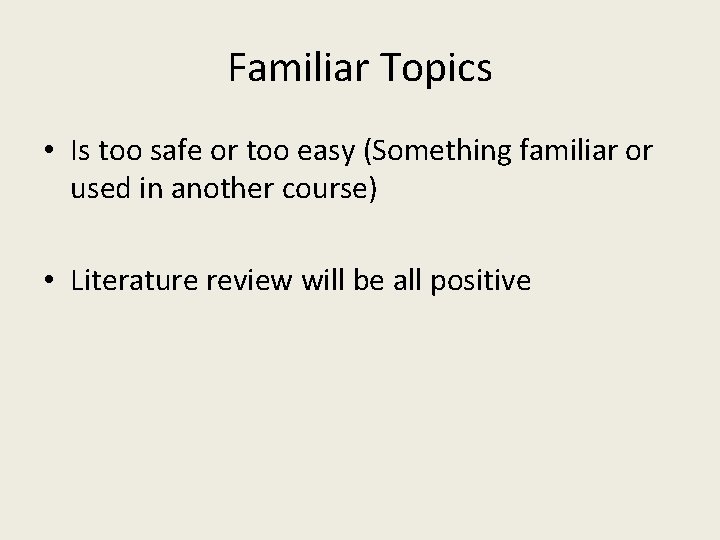 Familiar Topics

• Is too safe or too easy (Something familiar or used in another course)

• Literature review will be all positive